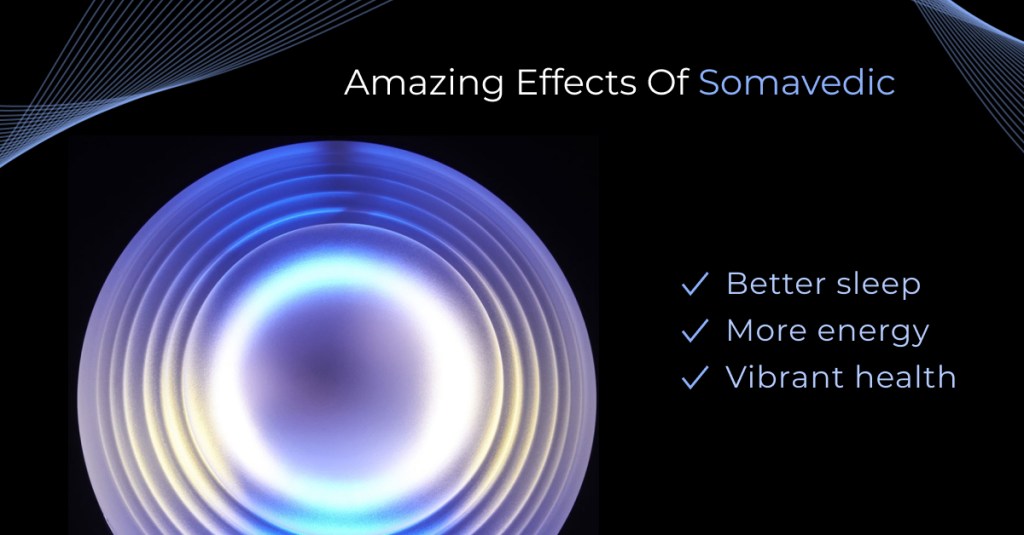 Amazing Effects Of Somavedic

✓ Better sleep
✓ More energy
✓ Vibrant health